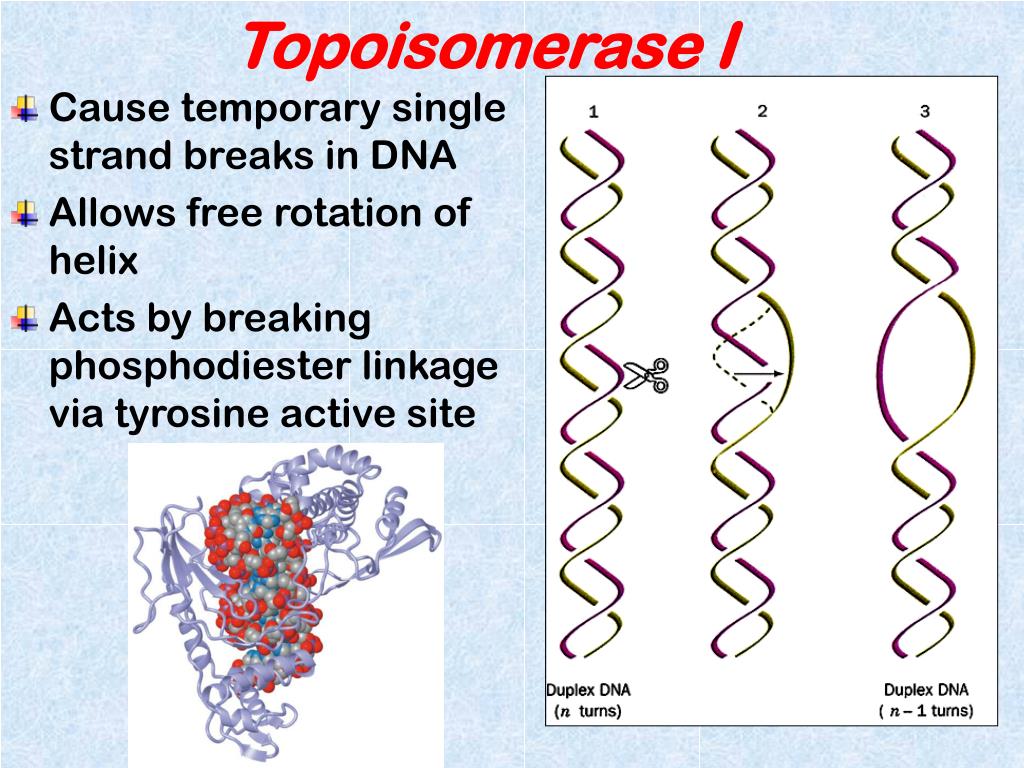 Topoisomerase I

Cause temporary single strand breaks in DNA

Allows free rotation of helix

Acts by breaking phosphodiester linkage via tyrosine active site

1

2

3

Duplex DNA ($n$ turns)

Duplex DNA ( $n - 1$ turns)